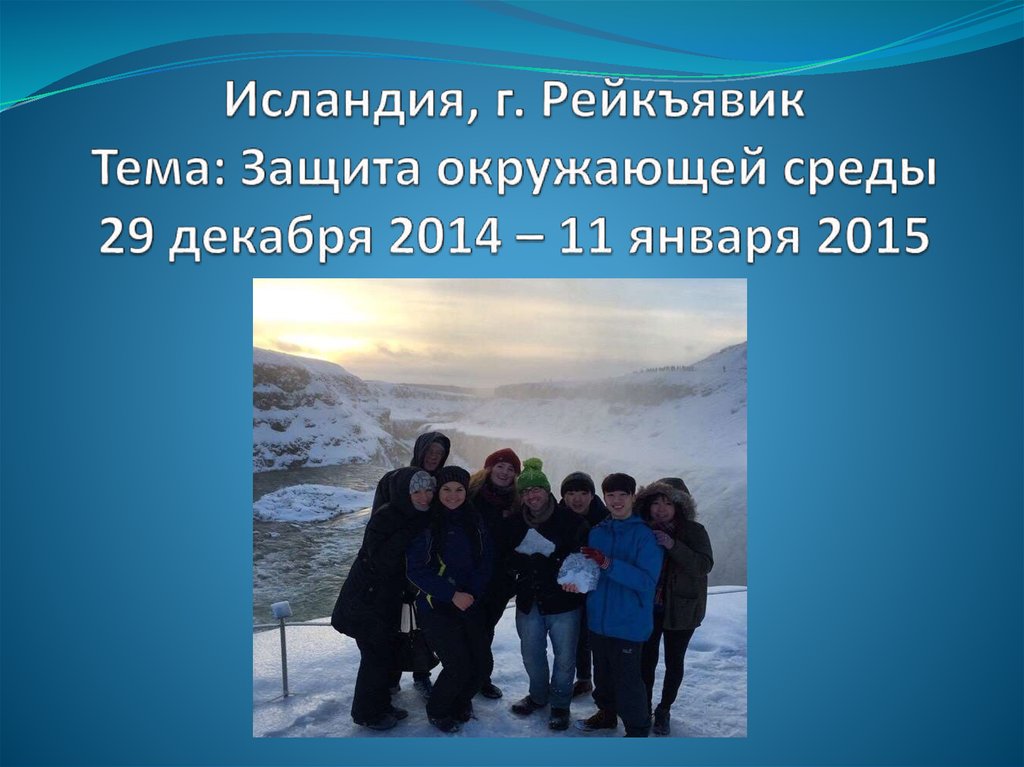 Исландия, г. Рейкъявик
Тема: Защита окружающей среды
29 декабря 2014 – 11 января 2015